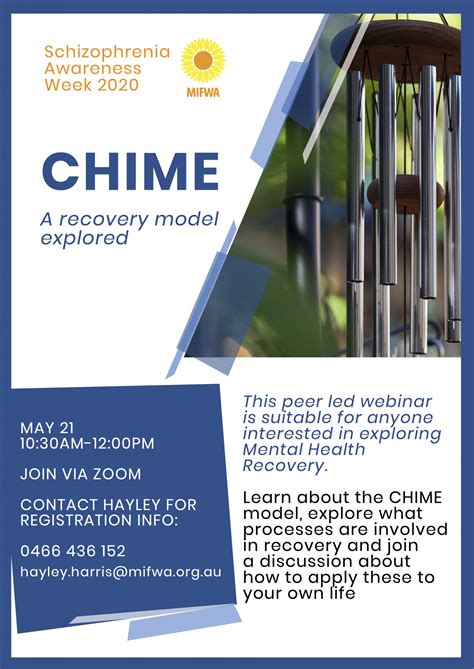 Schizophrenia Awareness Week 2020

MIFWA

CHIME

A recovery model explored

MAY 21
10:30AM-12:00PM

JOIN VIA ZOOM

CONTACT HAYLEY FOR REGISTRATION INFO:

0466 436 152
hayley.harris@mifwa.org.au

This peer led webinar is suitable for anyone interested in exploring Mental Health Recovery.

Learn about the CHIME model, explore what processes are involved in recovery and join a discussion about how to apply these to your own life